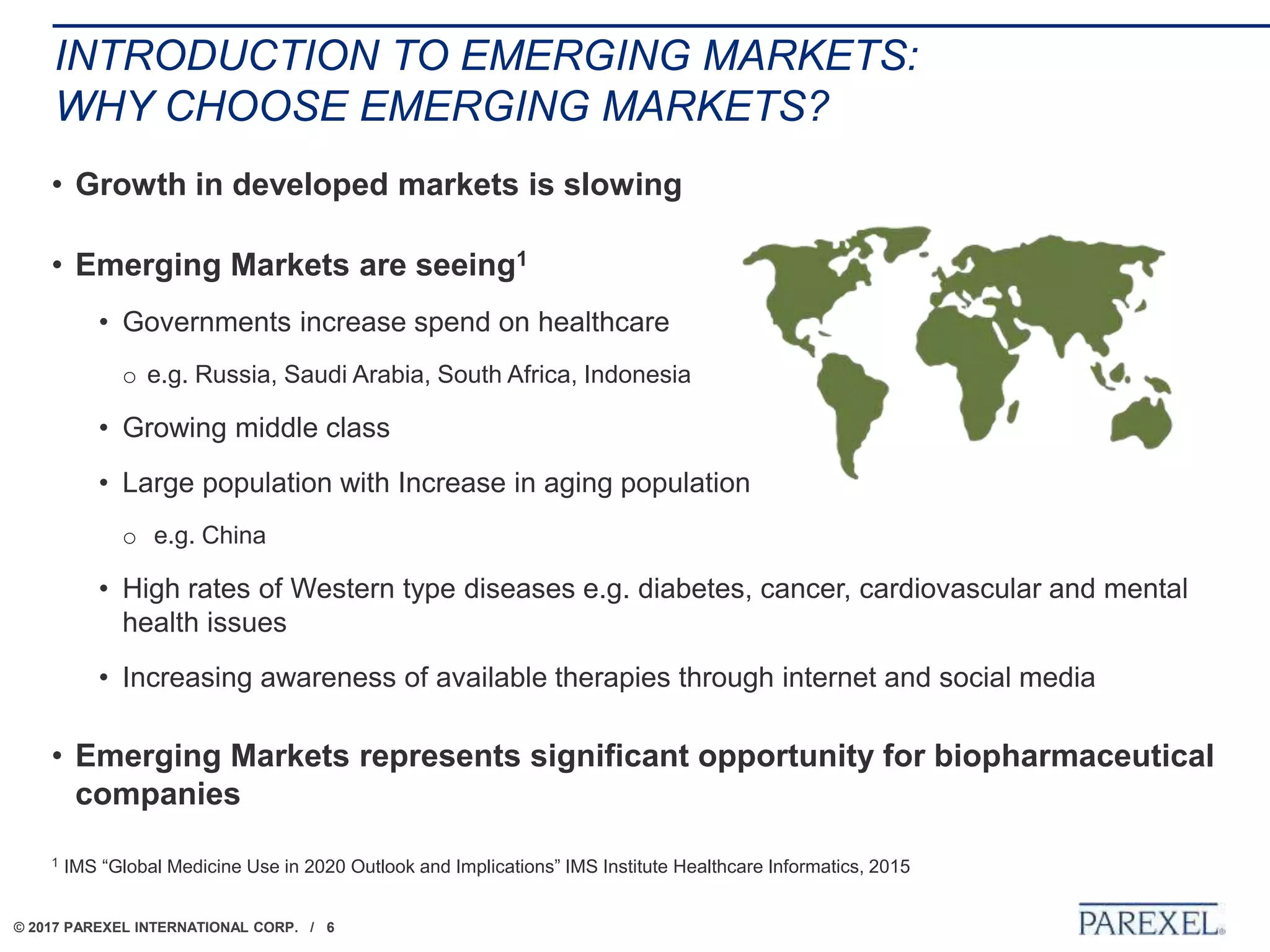 INTRODUCTION TO EMERGING MARKETS:
WHY CHOOSE EMERGING MARKETS?

• Growth in developed markets is slowing

• Emerging Markets are seeing$^1$

• Governments increase spend on healthcare

o e.g. Russia, Saudi Arabia, South Africa, Indonesia

• Growing middle class

• Large population with Increase in aging population

o e.g. China

• High rates of Western type diseases e.g. diabetes, cancer, cardiovascular and mental health issues

• Increasing awareness of available therapies through internet and social media

• Emerging Markets represents significant opportunity for biopharmaceutical companies

$^1$ IMS “Global Medicine Use in 2020 Outlook and Implications” IMS Institute Healthcare Informatics, 2015

© 2017 PAREXEL INTERNATIONAL CORP. / 6

PAREXEL®